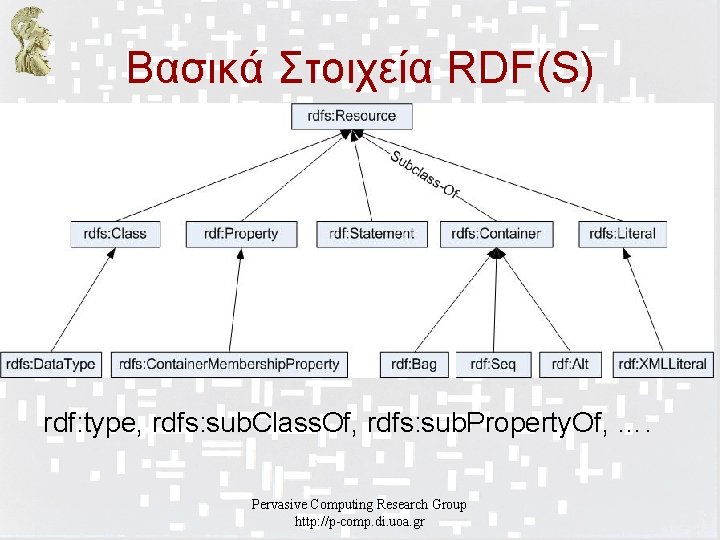 Βασικά Στοιχεία RDF(S)

rdfs:Resource

Subclass-Of

rdfs:Class
rdf:Property
rdf:Statement
rdfs:Container
rdfs:Literal

rdfs:DataType
rdfs:ContainerMembershipProperty
rdf:Bag
rdf:Seq
rdf:Alt
rdf:XMLLiteral

rdf:type, rdfs:subClassOf, rdfs:subPropertyOf, ....

Pervasive Computing Research Group
http://p-comp.di.uoa.gr